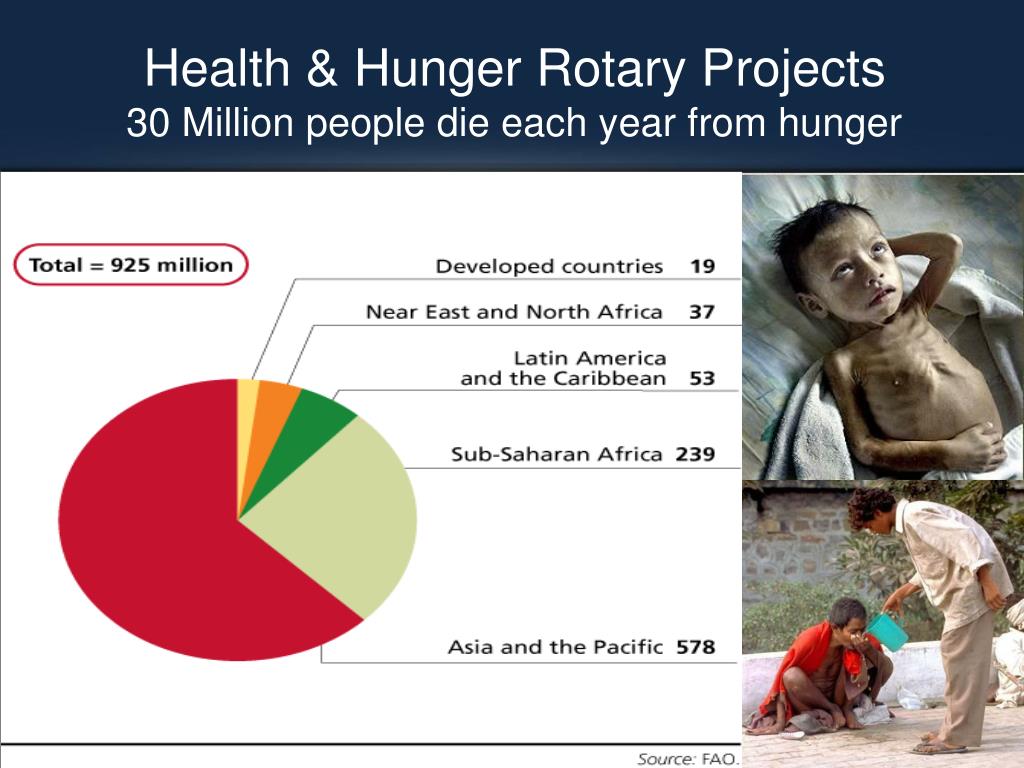 Health & Hunger Rotary Projects
30 Million people die each year from hunger

Total = 925 million

Developed countries 19
Near East and North Africa 37
Latin America and the Caribbean 53
Sub-Saharan Africa 239
Asia and the Pacific 578

Source: FAO.